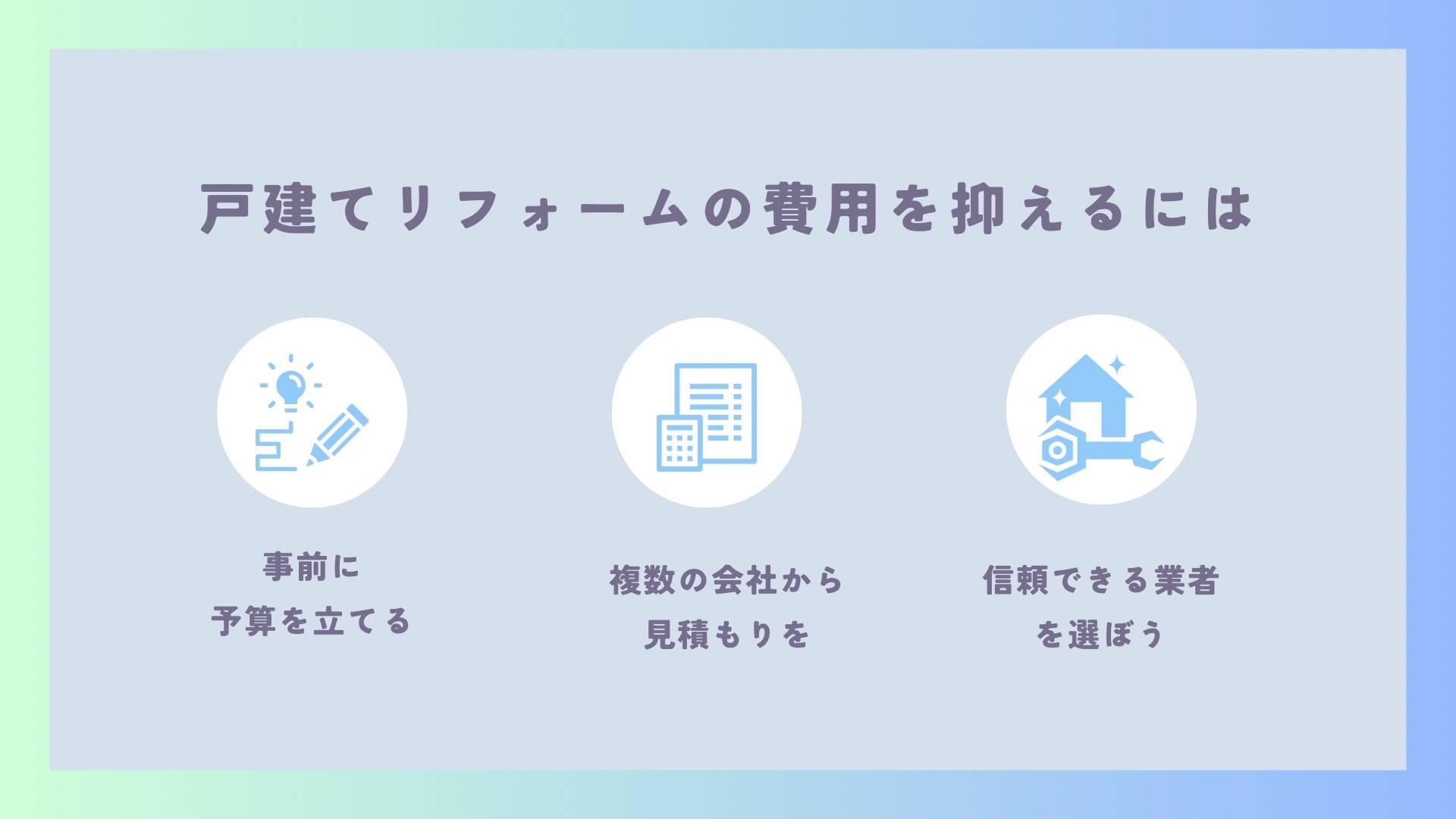 戸建てリフォームの費用を抑えるには

事前に
予算を立てる

複数の会社から
見積もりを

信頼できる業者
を選ぼう